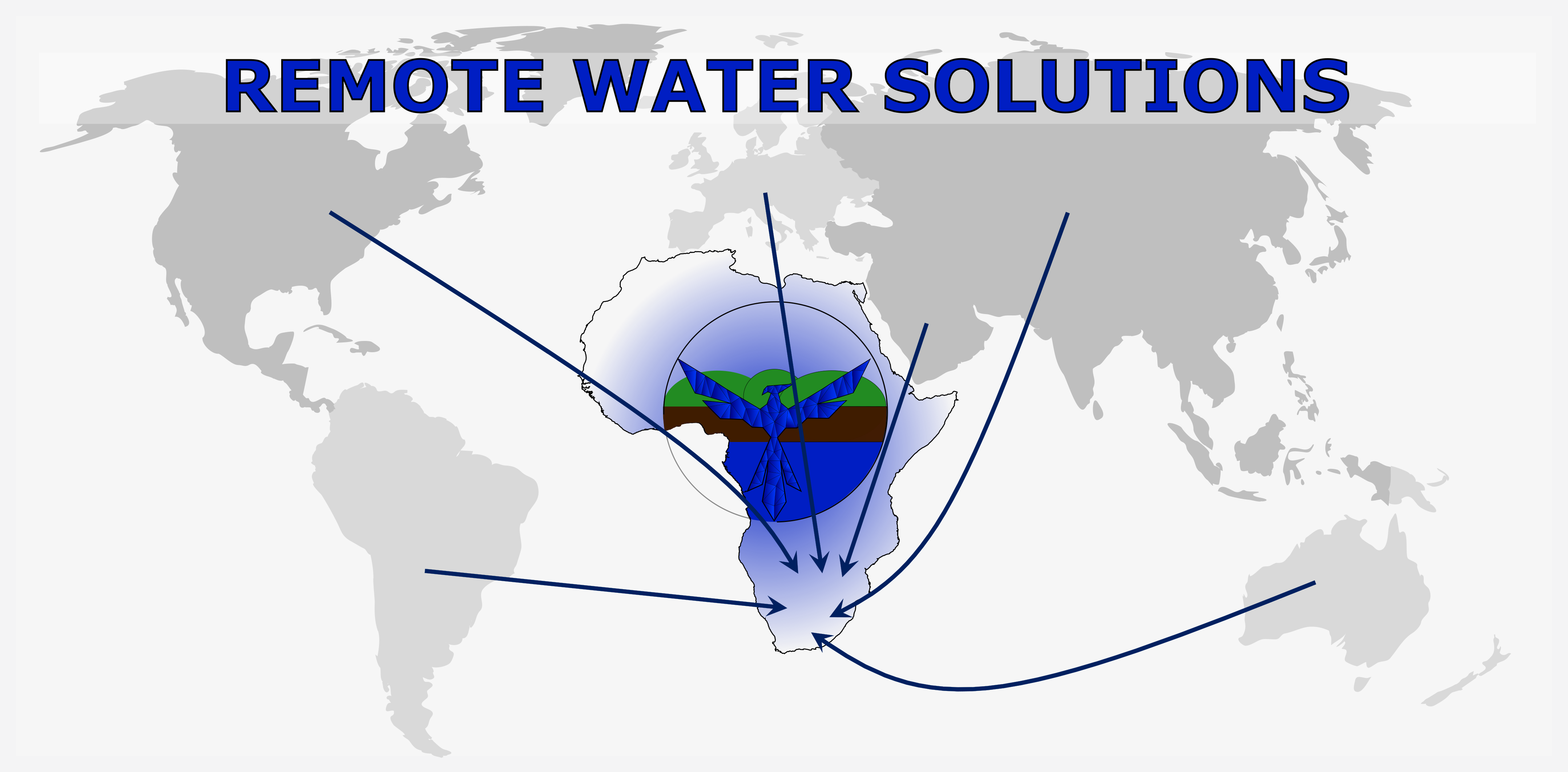 REMOTE WATER SOLUTIONS